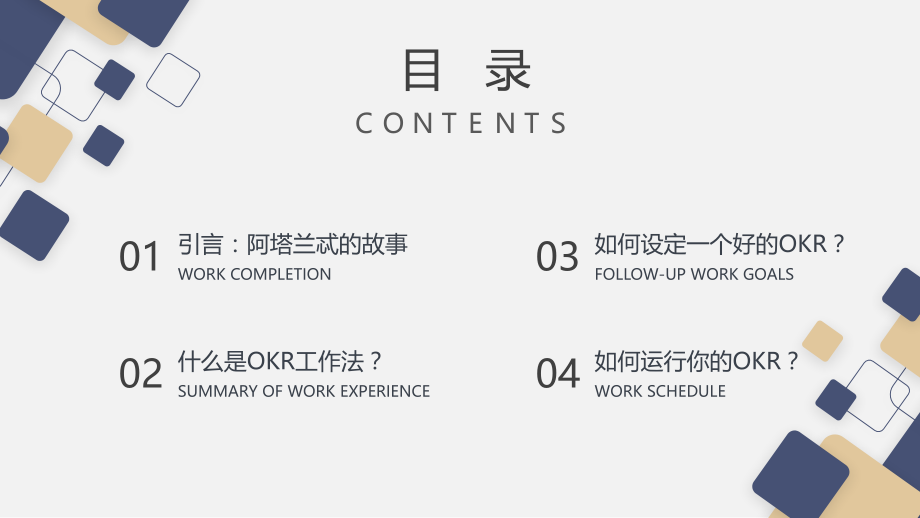 目 录
CONTENTS

01 引言：阿塔兰忒的故事
WORK COMPLETION

02 什么是OKR工作法？
SUMMARY OF WORK EXPERIENCE

03 如何设定一个好的OKR？
FOLLOW-UP WORK GOALS

04 如何运行你的OKR？
WORK SCHEDULE